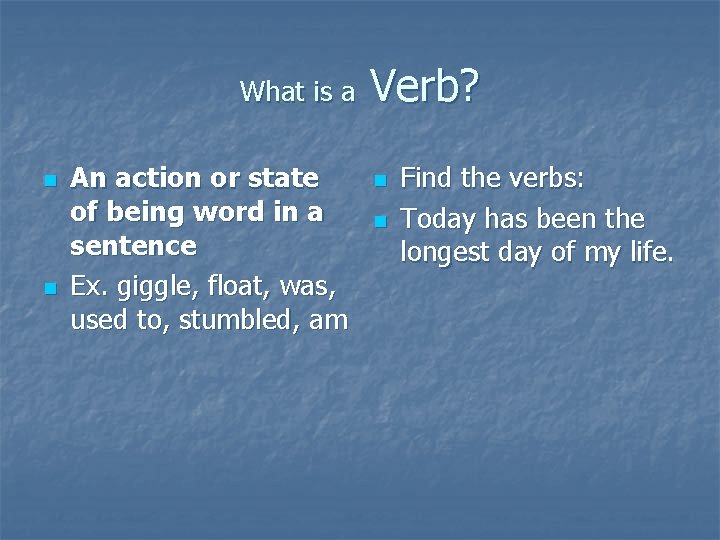 What is a Verb?

An action or state of being word in a sentence

Ex. giggle, float, was, used to, stumbled, am

Find the verbs:

Today has been the longest day of my life.